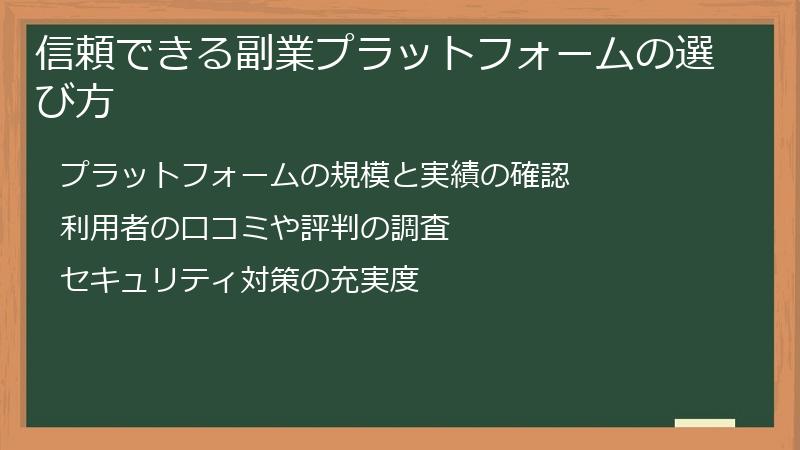 信頼できる副業プラットフォームの選び方

プラットフォームの規模と実績の確認

利用者の口コミや評判の調査

セキュリティ対策の充実度